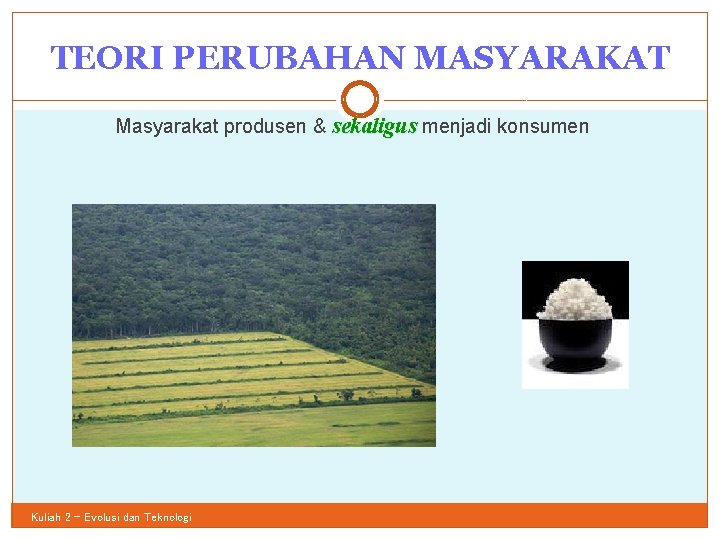 TEORI PERUBAHAN MASYARAKAT

Masyarakat produsen & sekaligus menjadi konsumen

Kuliah 2 – Evolusi dan Teknologi